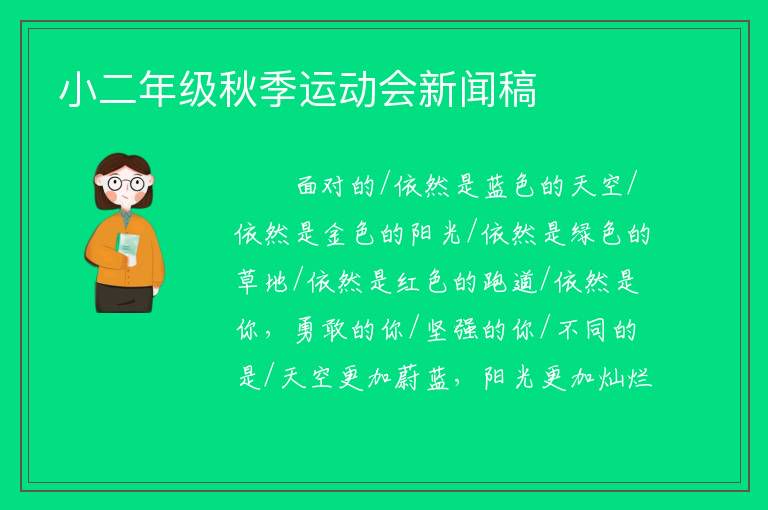 小二年级秋季运动会新闻稿

面对的/依然是蓝色的天空/依然是金色的阳光/依然是绿色的草地/依然是红色的跑道/依然是你，勇敢的你/坚强的你/不同的是/天空更加蔚蓝，阳光更加灿烂